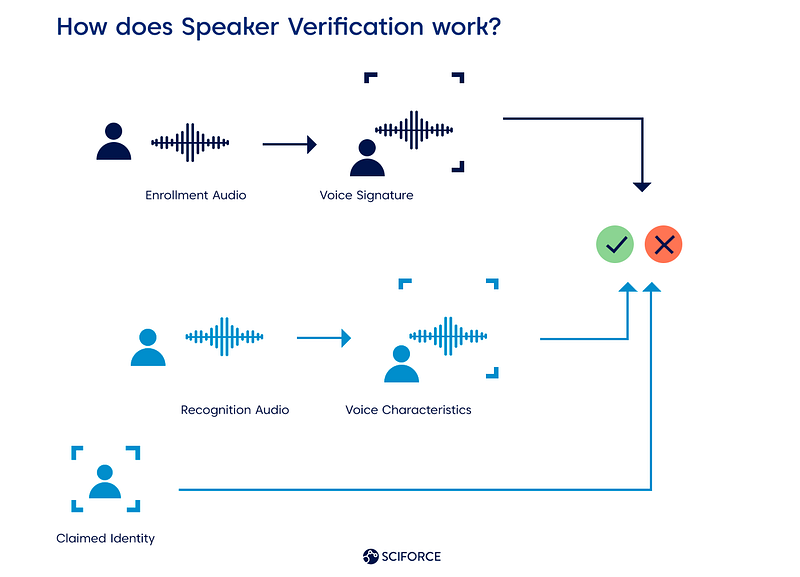 How does Speaker Verification work?

Enrollment Audio

Voice Signature

Recognition Audio

Voice Characteristics

Claimed Identity

SCIFORCE